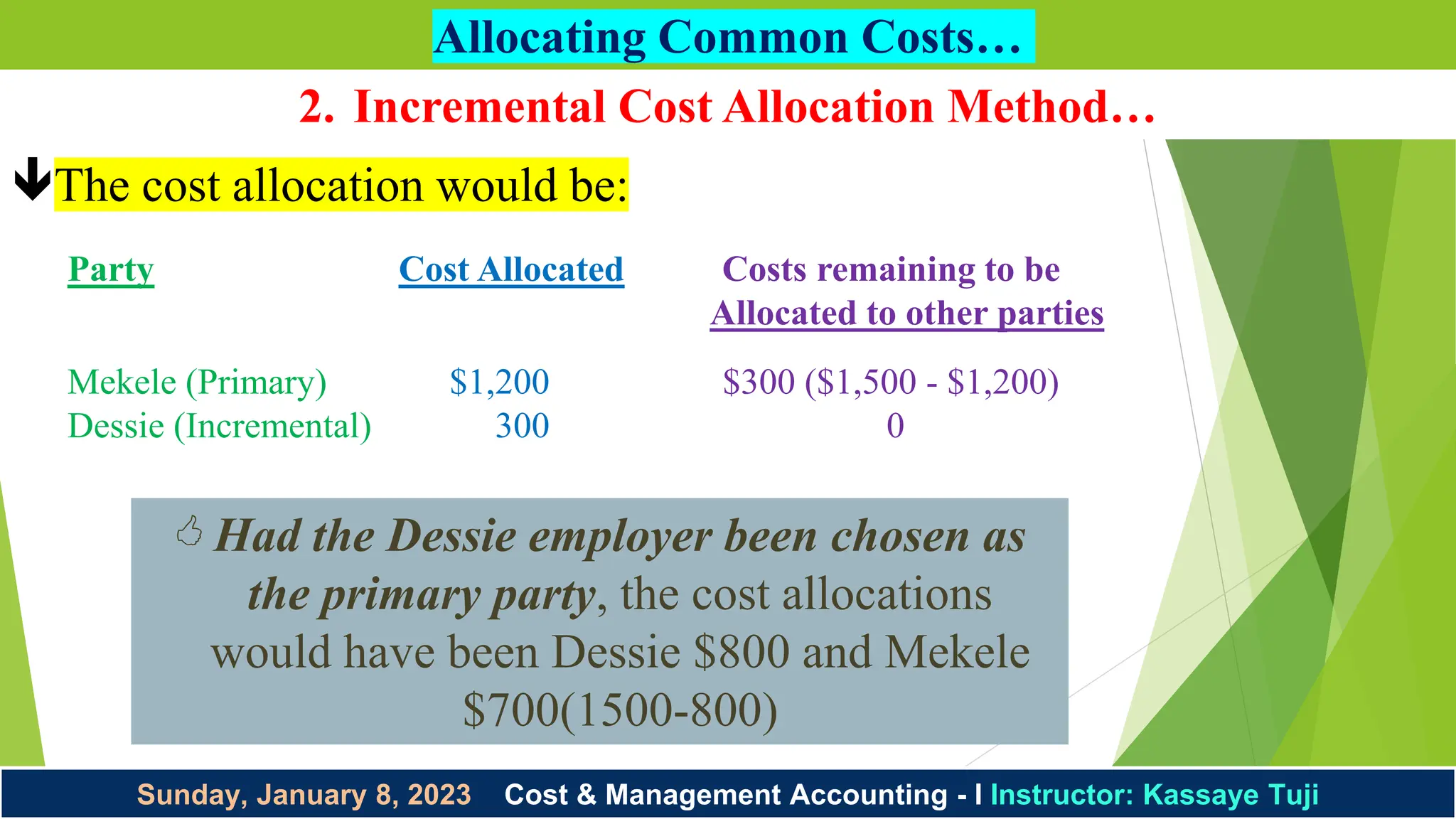 Allocating Common Costs…

2. Incremental Cost Allocation Method…

The cost allocation would be:

| Party | Cost Allocated | Costs remaining to be Allocated to other parties |
|---|---|---|
| Mekele (Primary) | \$1,200 | \$300 (\$1,500 - \$1,200) |
| Dessie (Incremental) | 300 | 0 |

Had the Dessie employer been chosen as the primary party, the cost allocations would have been Dessie \$800 and Mekele \$700(1500-800)

Sunday, January 8, 2023 Cost & Management Accounting - I Instructor: Kassaye Tuji